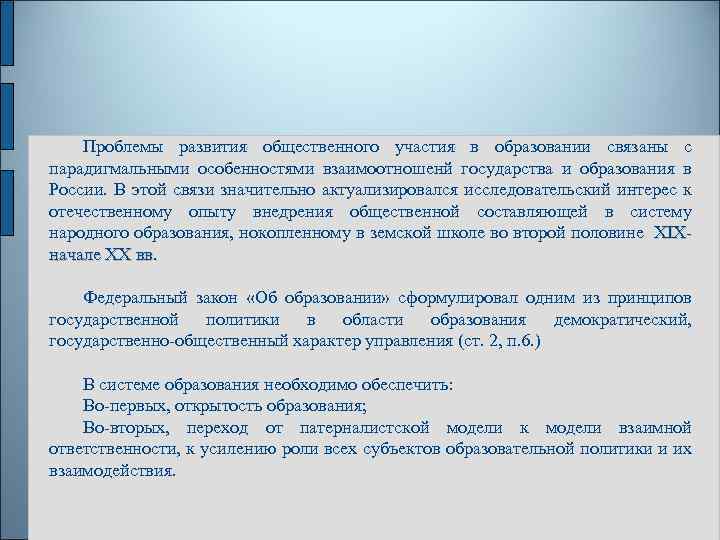 Проблемы развития общественного участия в образовании связаны с парадигмальными особенностями взаимоотношенй государства и образования в России. В этой связи значительно актуализировался исследовательский интерес к отечественному опыту внедрения общественной составляющей в систему народного образования, нокопленному в земской школе во второй половине XIX-начале XX вв.

Федеральный закон «Об образовании» сформулировал одним из принципов государственной политики в области образования демократический, государственно-общественный характер управления (ст. 2, п.6.)

В системе образования необходимо обеспечить:
Во-первых, открытость образования;
Во-вторых, переход от патерналистской модели к модели взаимной ответственности, к усилению роли всех субъектов образовательной политики и их взаимодействия.